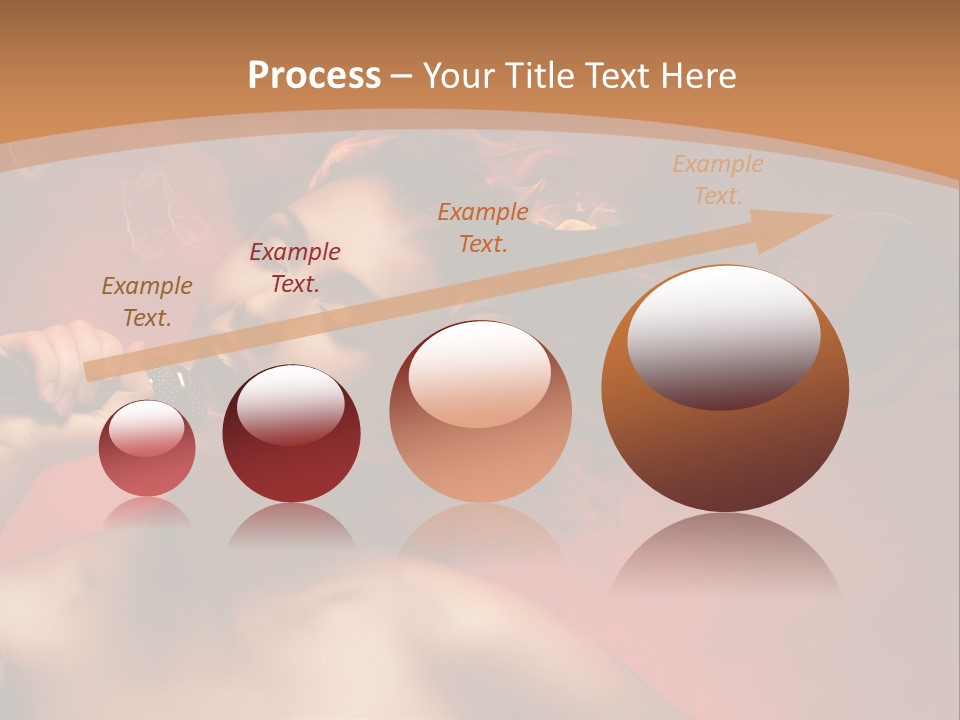 Process – Your Title Text Here

Example Text.

Example Text.

Example Text.

Example Text.